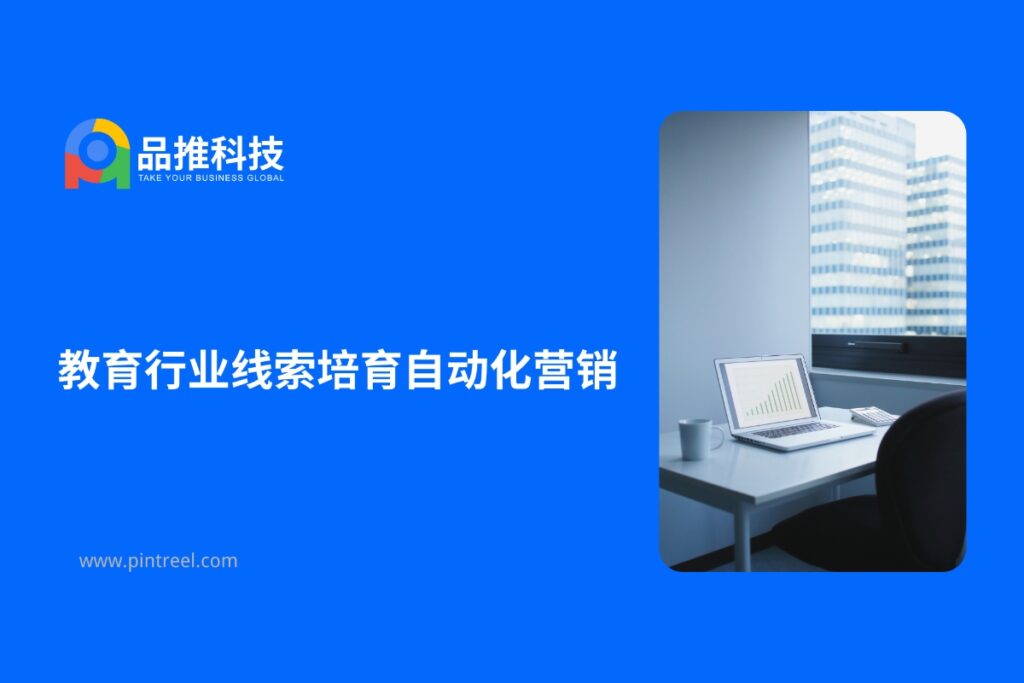 品推科技
TAKE YOUR BUSINESS GLOBAL

教育行业线索培育自动化营销

www.pintreel.com